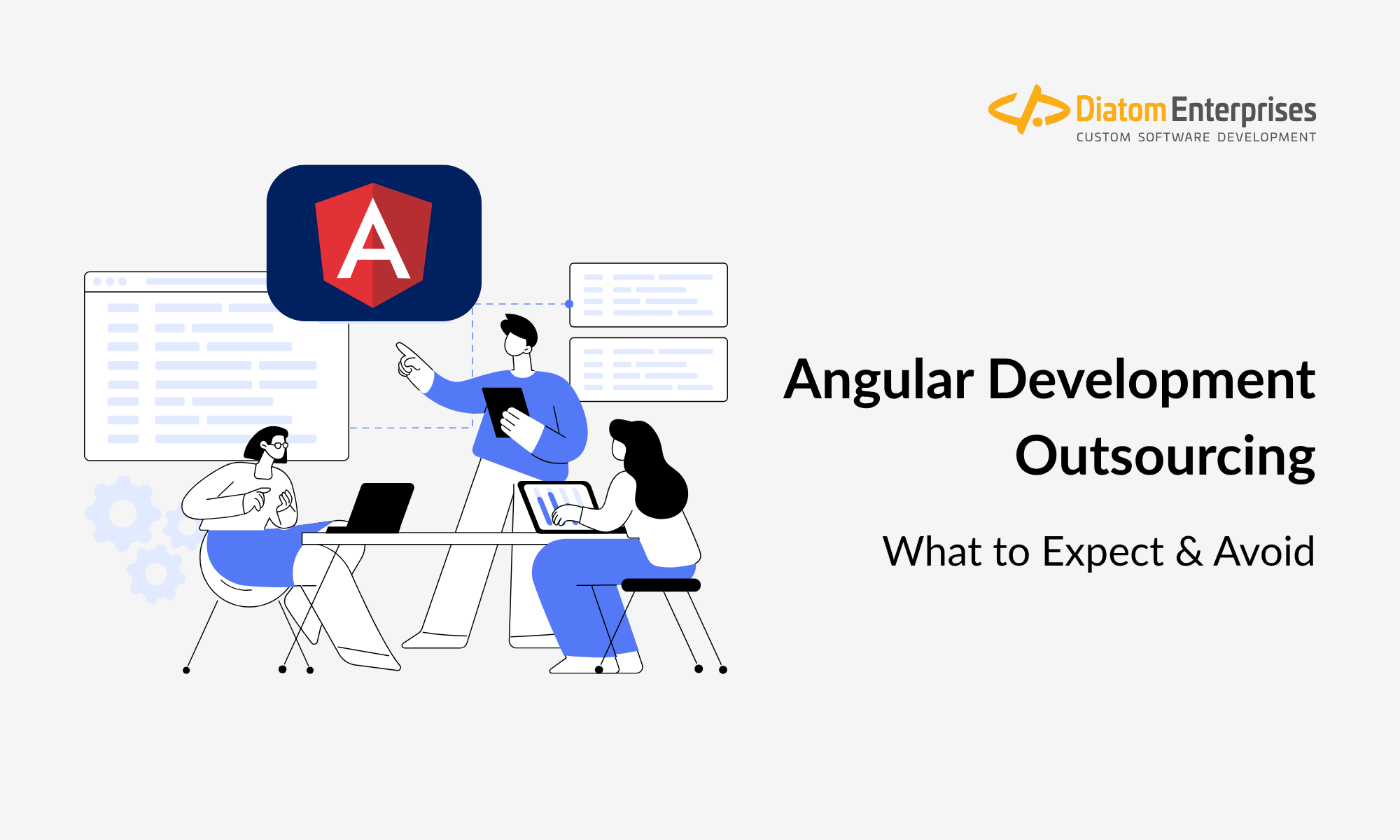 Diatom Enterprises
CUSTOM SOFTWARE DEVELOPMENT

A

Angular Development Outsourcing

What to Expect & Avoid